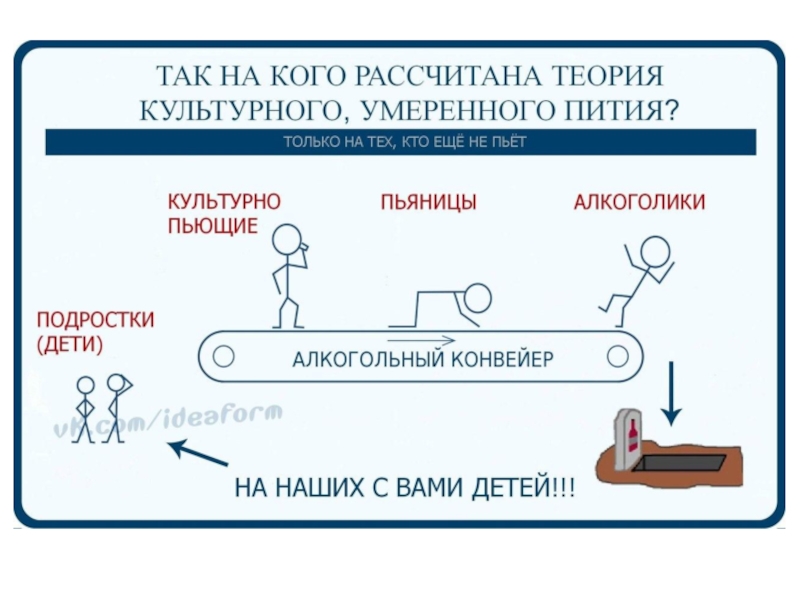 ТАК НА КОГО РАССЧИТАНА ТЕОРИЯ КУЛЬТУРНОГО, УМЕРЕННОГО ПИТИЯ?

ТОЛЬКО НА ТЕХ, КТО ЕЩЁ НЕ ПЬЁТ

КУЛЬТУРНО ПЬЮЩИЕ

ПЬЯНИЦЫ

АЛКОГОЛИКИ

ПОДРОСТКИ (ДЕТИ)

АЛКОГОЛЬНЫЙ КОНВЕЙЕР

vk.com/ideaform

НА НАШИХ С ВАМИ ДЕТЕЙ!!!